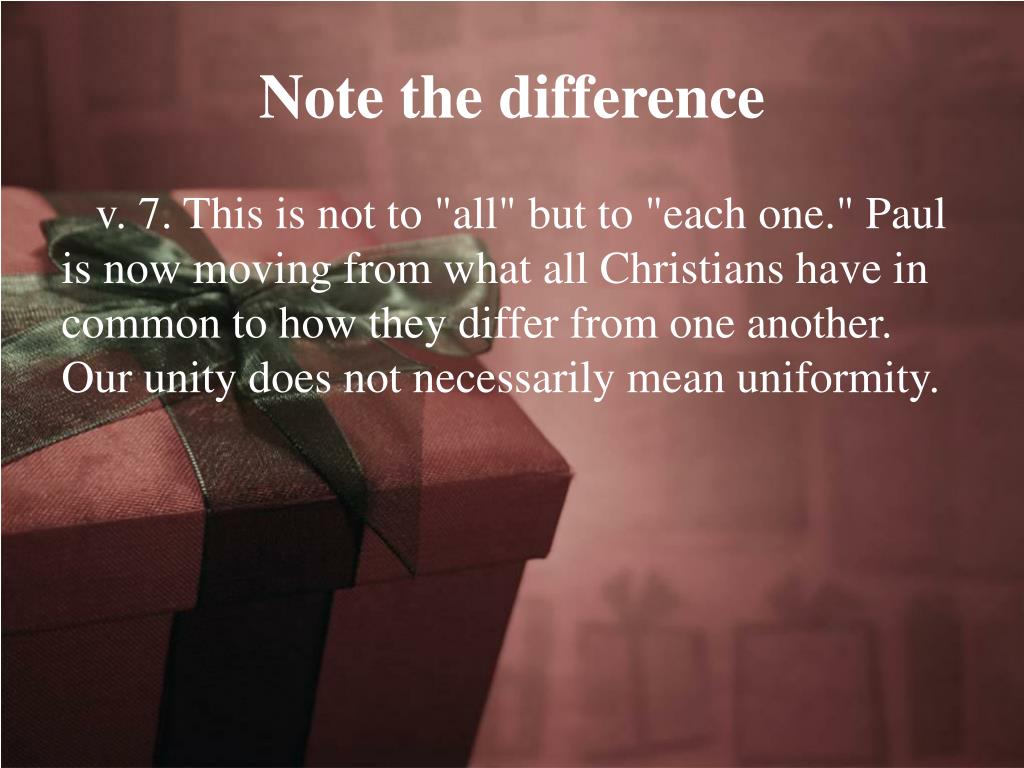 Note the difference

v. 7. This is not to "all" but to "each one." Paul is now moving from what all Christians have in common to how they differ from one another. Our unity does not necessarily mean uniformity.